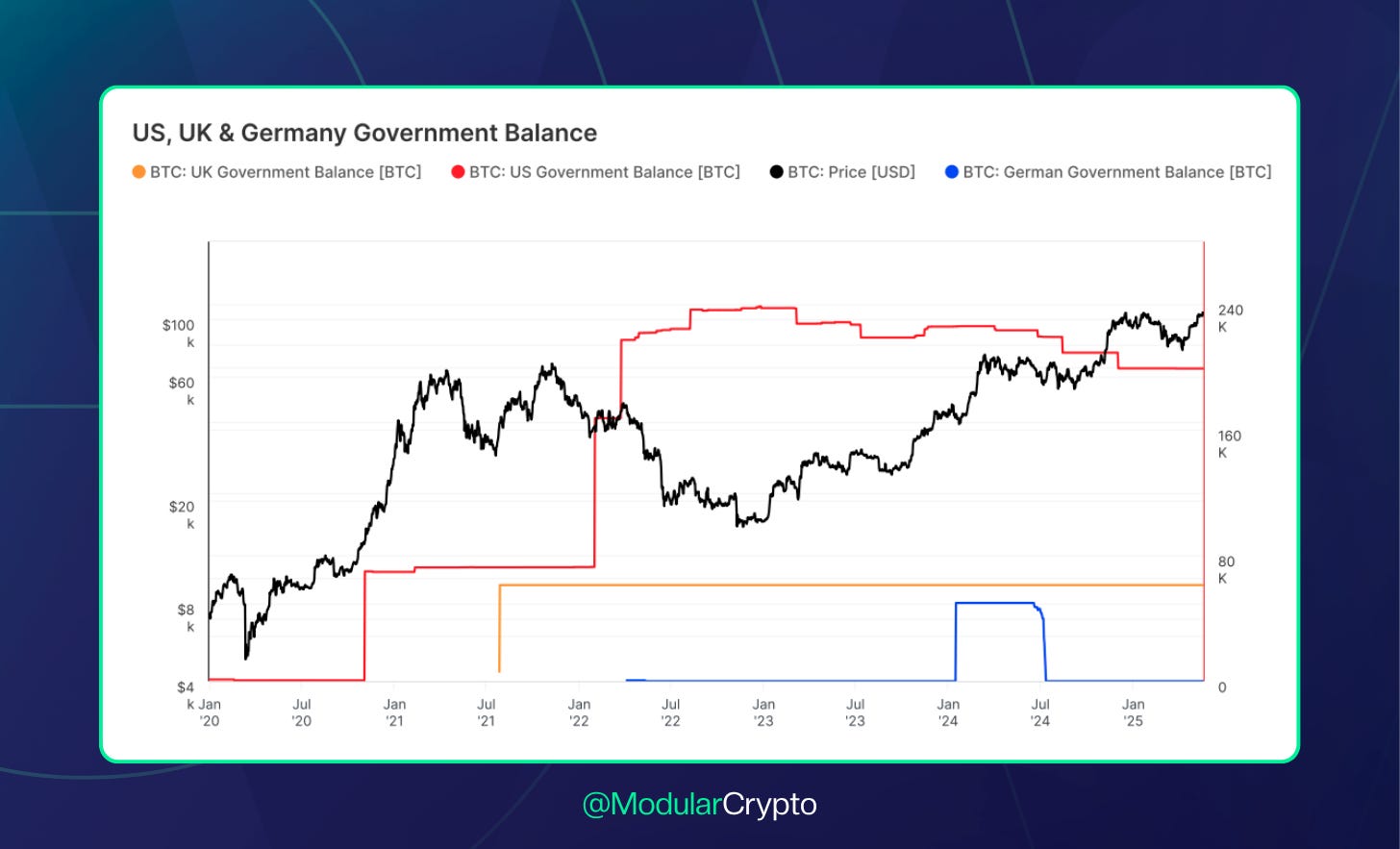 US, UK & Germany Government Balance

BTC: UK Government Balance [BTC]
BTC: US Government Balance [BTC]
BTC: Price [USD]
BTC: German Government Balance [BTC]

$100 k
$60 k
$20 k
$8 k
$4 k

240 K
160 K
80 K
0

Jan '20
Jul '20
Jan '21
Jul '21
Jan '22
Jul '22
Jan '23
Jul '23
Jan '24
Jul '24
Jan '25

@ModularCrypto